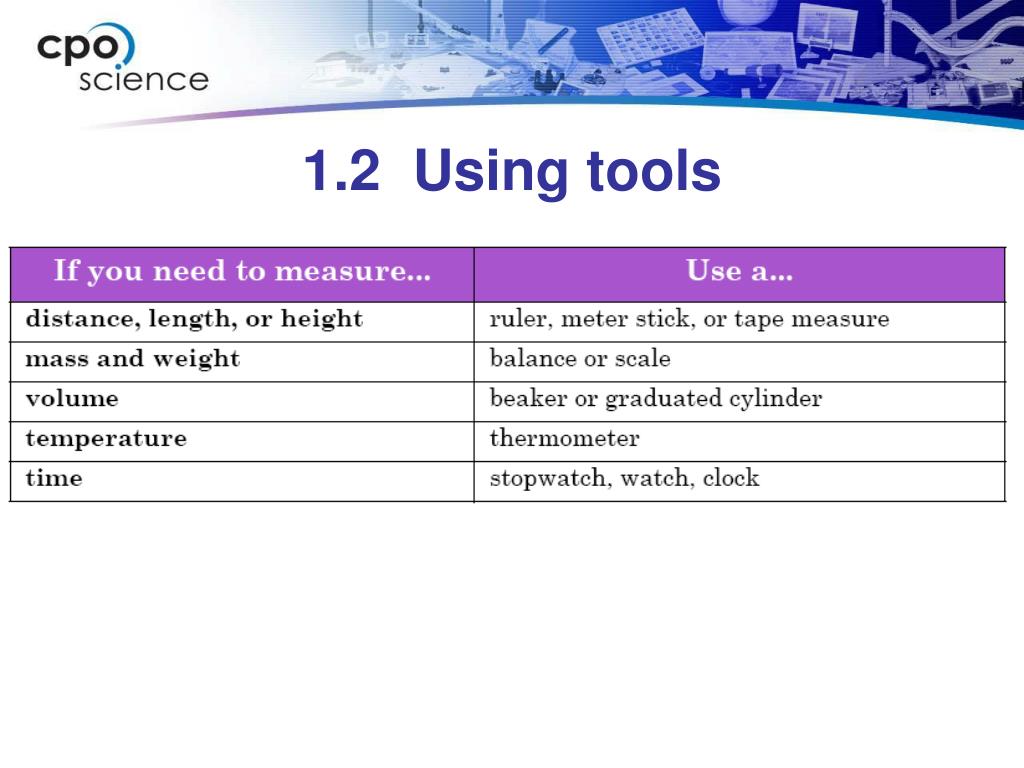 cpo science

1.2 Using tools

| If you need to measure... | Use a... |
|---|---|
| distance, length, or height | ruler, meter stick, or tape measure |
| mass and weight | balance or scale |
| volume | beaker or graduated cylinder |
| temperature | thermometer |
| time | stopwatch, watch, clock |